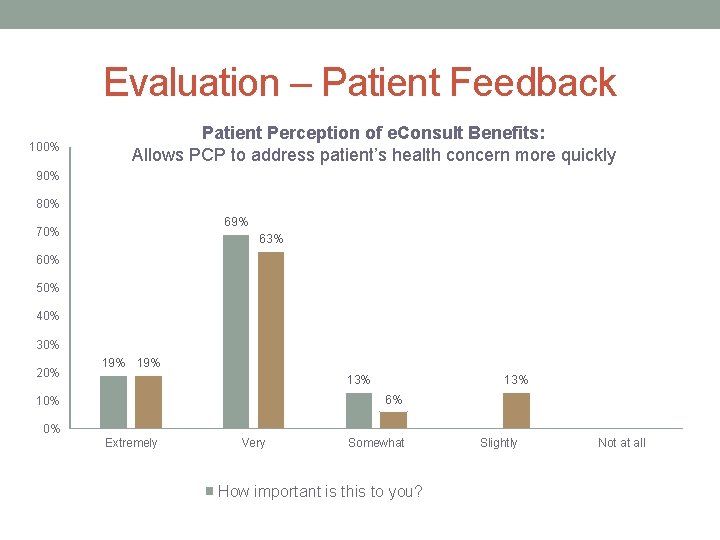 Evaluation – Patient Feedback

Patient Perception of eConsult Benefits:
Allows PCP to address patient's health concern more quickly

100%
90%
80%
70%
60%
50%
40%
30%
20%
10%
0%

19% 19%
69% 63%
13% 6%
13%

Extremely
Very
Somewhat
Slightly
Not at all

How important is this to you?